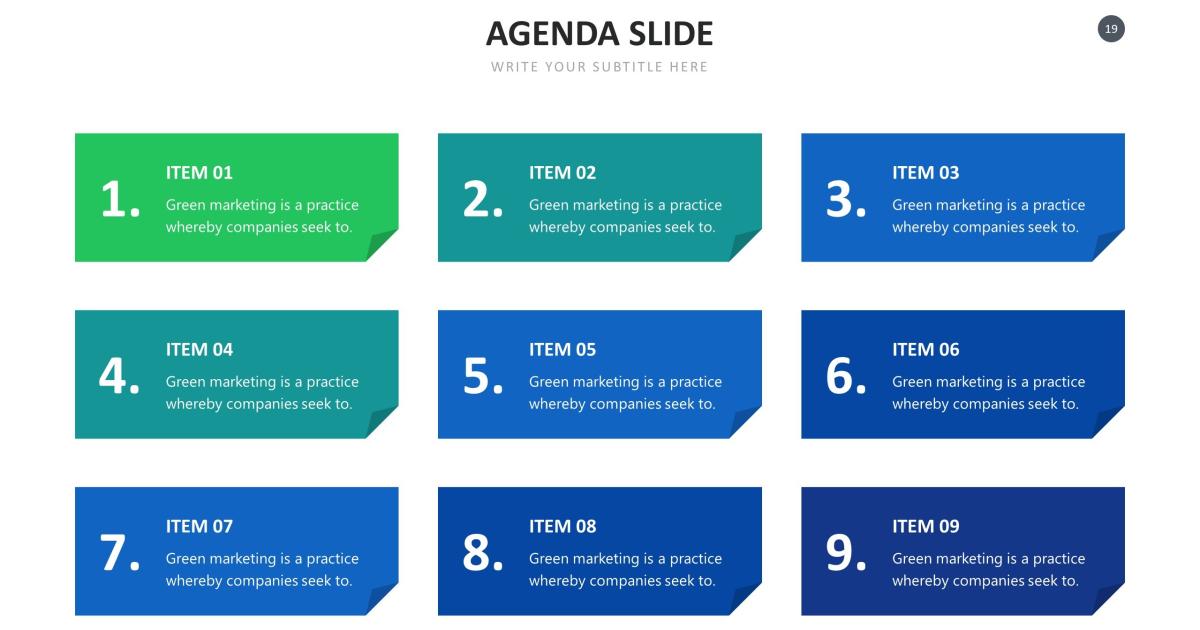 AGENDA SLIDE

WRITE YOUR SUBTITLE HERE

19

1. ITEM 01
Green marketing is a practice whereby companies seek to.

2. ITEM 02
Green marketing is a practice whereby companies seek to.

3. ITEM 03
Green marketing is a practice whereby companies seek to.

4. ITEM 04
Green marketing is a practice whereby companies seek to.

5. ITEM 05
Green marketing is a practice whereby companies seek to.

6. ITEM 06
Green marketing is a practice whereby companies seek to.

7. ITEM 07
Green marketing is a practice whereby companies seek to.

8. ITEM 08
Green marketing is a practice whereby companies seek to.

9. ITEM 09
Green marketing is a practice whereby companies seek to.